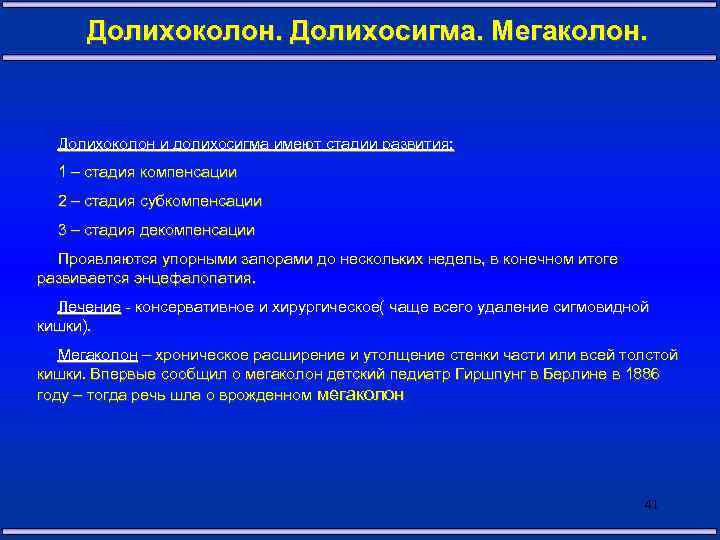 Долихоколон. Долихосигма. Мегаколон.

Долихоколон и долихосигма имеют стадии развития:

1 – стадия компенсации

2 – стадия субкомпенсации

3 – стадия декомпенсации

Проявляются упорными запорами до нескольких недель, в конечном итоге развивается энцефалопатия.

Лечение - консервативное и хирургическое( чаще всего удаление сигмовидной кишки).

Мегаколон – хроническое расширение и утолщение стенки части или всей толстой кишки. Впервые сообщил о мегаколон детский педиатр Гиршпунг в Берлине в 1886 году – тогда речь шла о врожденном мегаколон

41